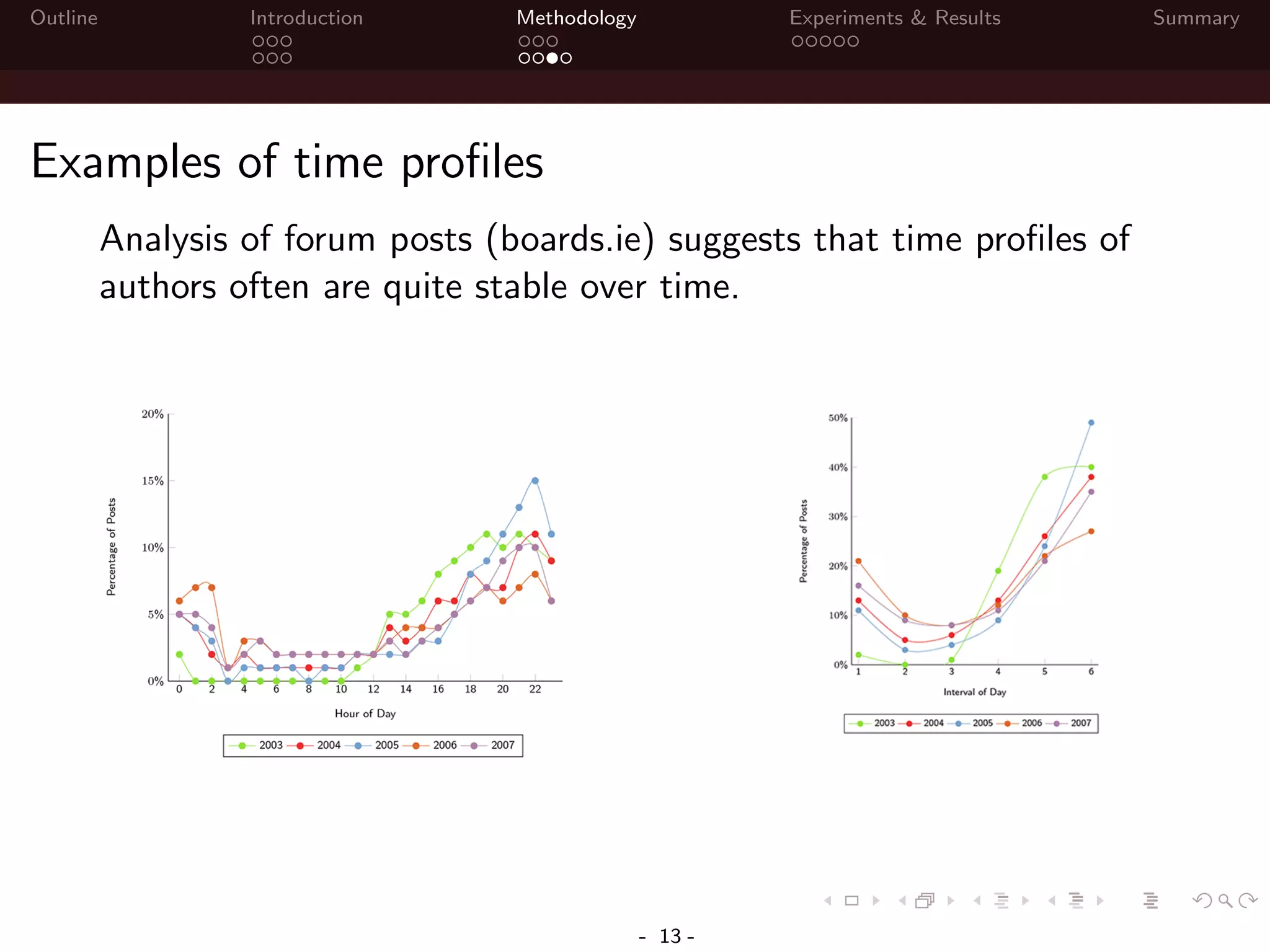 Outline Introduction Methodology Experiments & Results Summary

Examples of time profiles

Analysis of forum posts (boards.ie) suggests that time profiles of authors often are quite stable over time.

20%
15%
10%
5%
0%
Percentage of Posts
0 2 4 6 8 10 12 14 16 18 20 22
Hour of Day
2003 2004 2005 2006 2007

50%
40%
30%
20%
10%
0%
Percentage of Posts
1 2 3 4 5 6
Interval of Day
2003 2004 2005 2006 2007

- 13 -